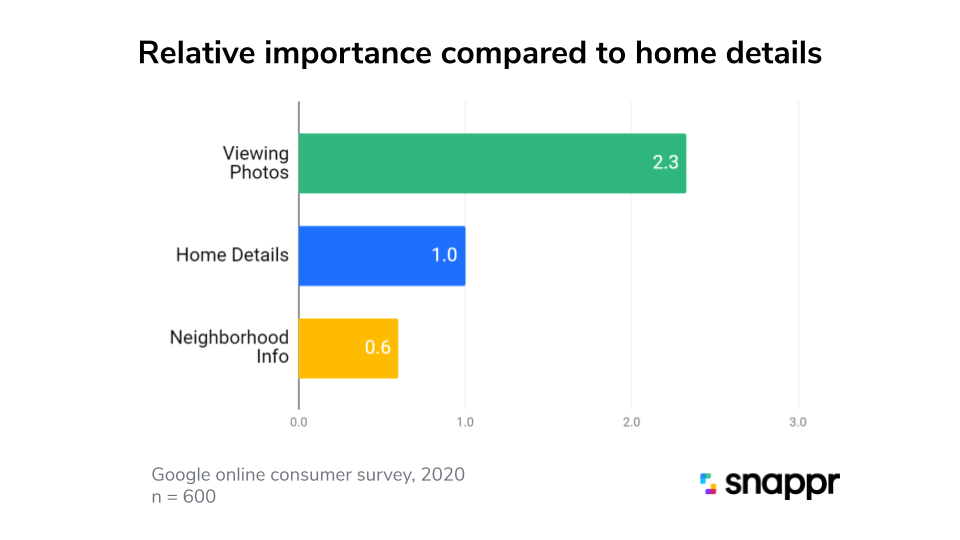 Relative importance compared to home details

Viewing Photos
2.3
Home Details
1.0
Neighborhood Info
0.6

0.0
1.0
2.0
3.0

Google online consumer survey, 2020
n = 600

snappr